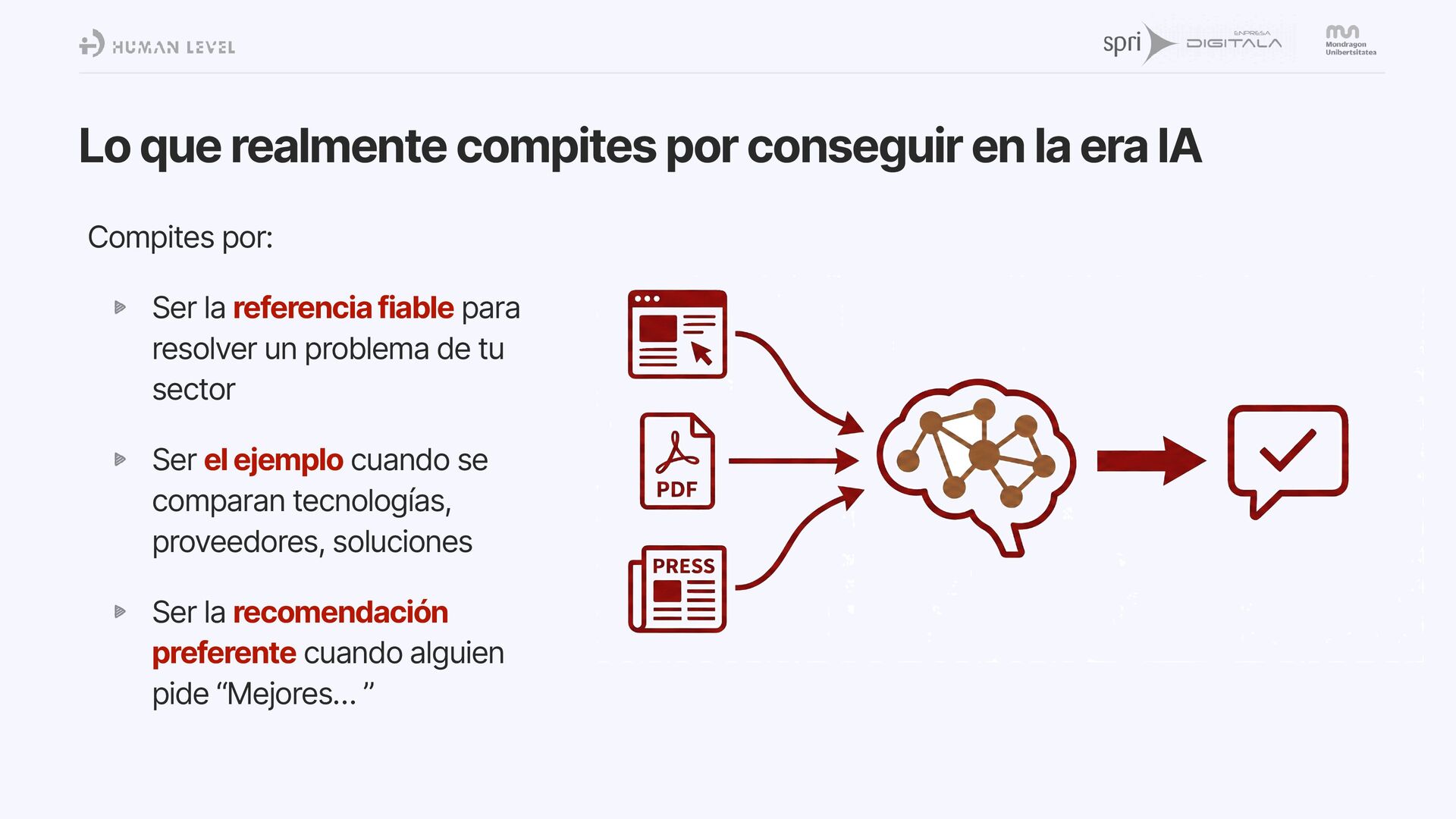 HUMAN LEVEL

spri ENPRESA DIGITALA

Mondragon Unibertsitatea

Lo que realmente compites por conseguir en la era IA

Compites por:

Ser la referencia fiable para resolver un problema de tu sector

Ser el ejemplo cuando se comparan tecnologías, proveedores, soluciones

Ser la recomendación preferente cuando alguien pide “Mejores... ”

PDF

PRESS